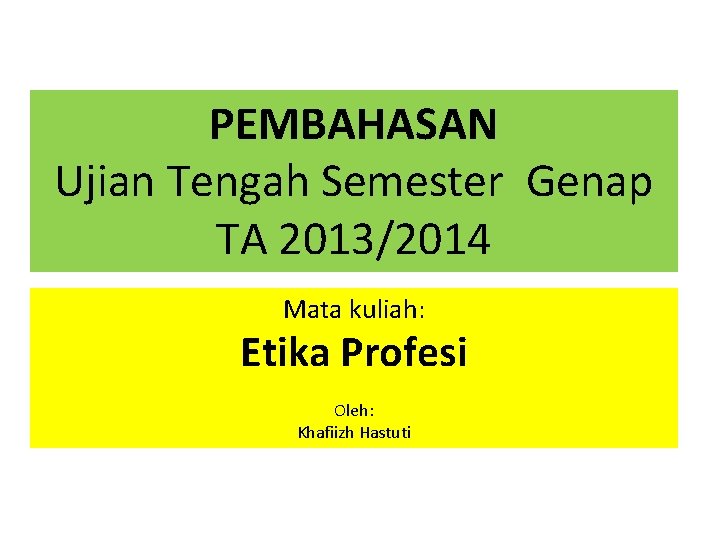 PEMBAHASAN
Ujian Tengah Semester Genap
TA 2013/2014

Mata kuliah:
Etika Profesi

Oleh:
Khafiizh Hastuti